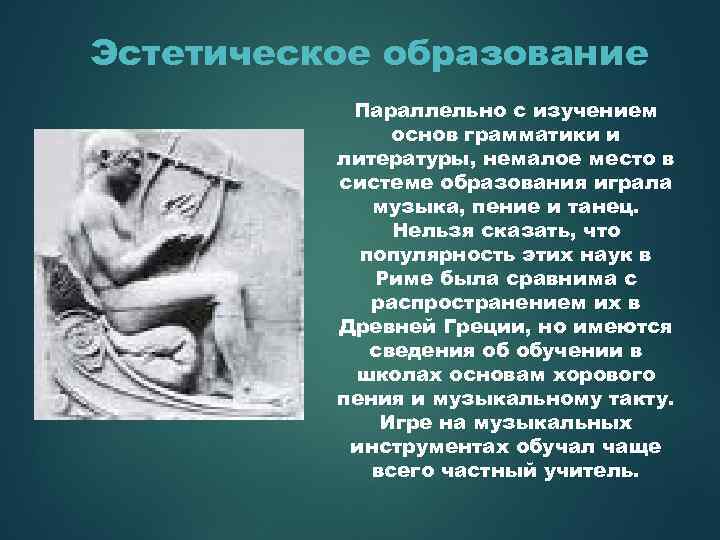 Эстетическое образование

Параллельно с изучением основ грамматики и литературы, немалое место в системе образования играла музыка, пение и танец. Нельзя сказать, что популярность этих наук в Риме была сравнима с распространением их в Древней Греции, но имеются сведения об обучении в школах основам хорового пения и музыкальному такту. Игре на музыкальных инструментах обучал чаще всего частный учитель.